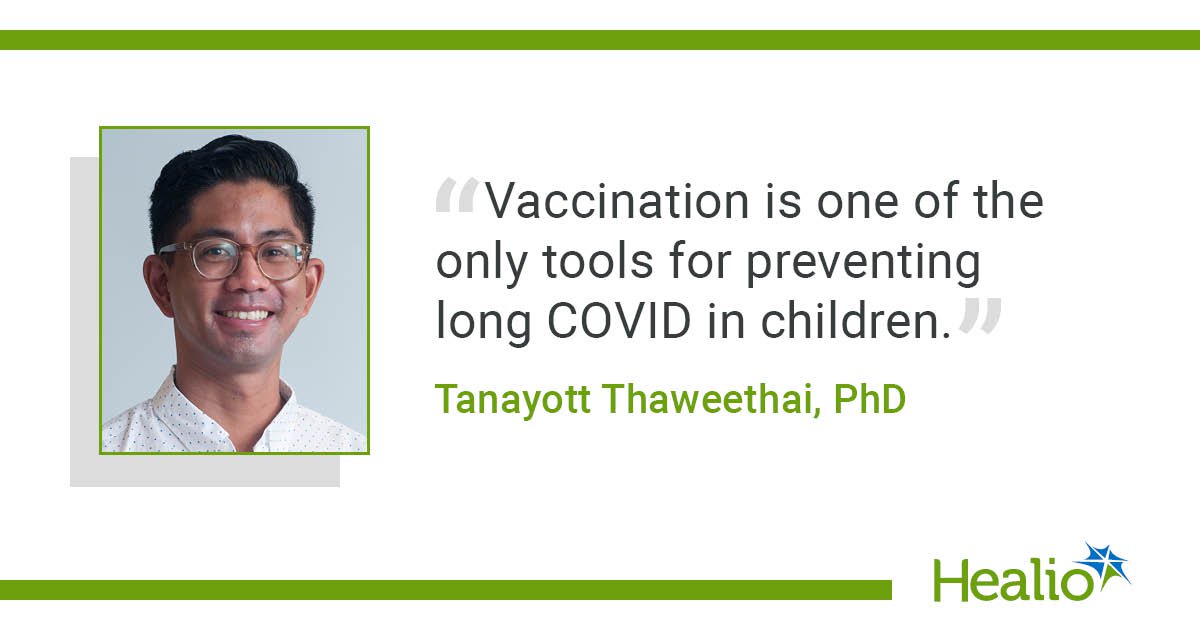 “Vaccination is one of the only tools for preventing long COVID in children.”

Tanayott Thaweethai, PhD

Healio